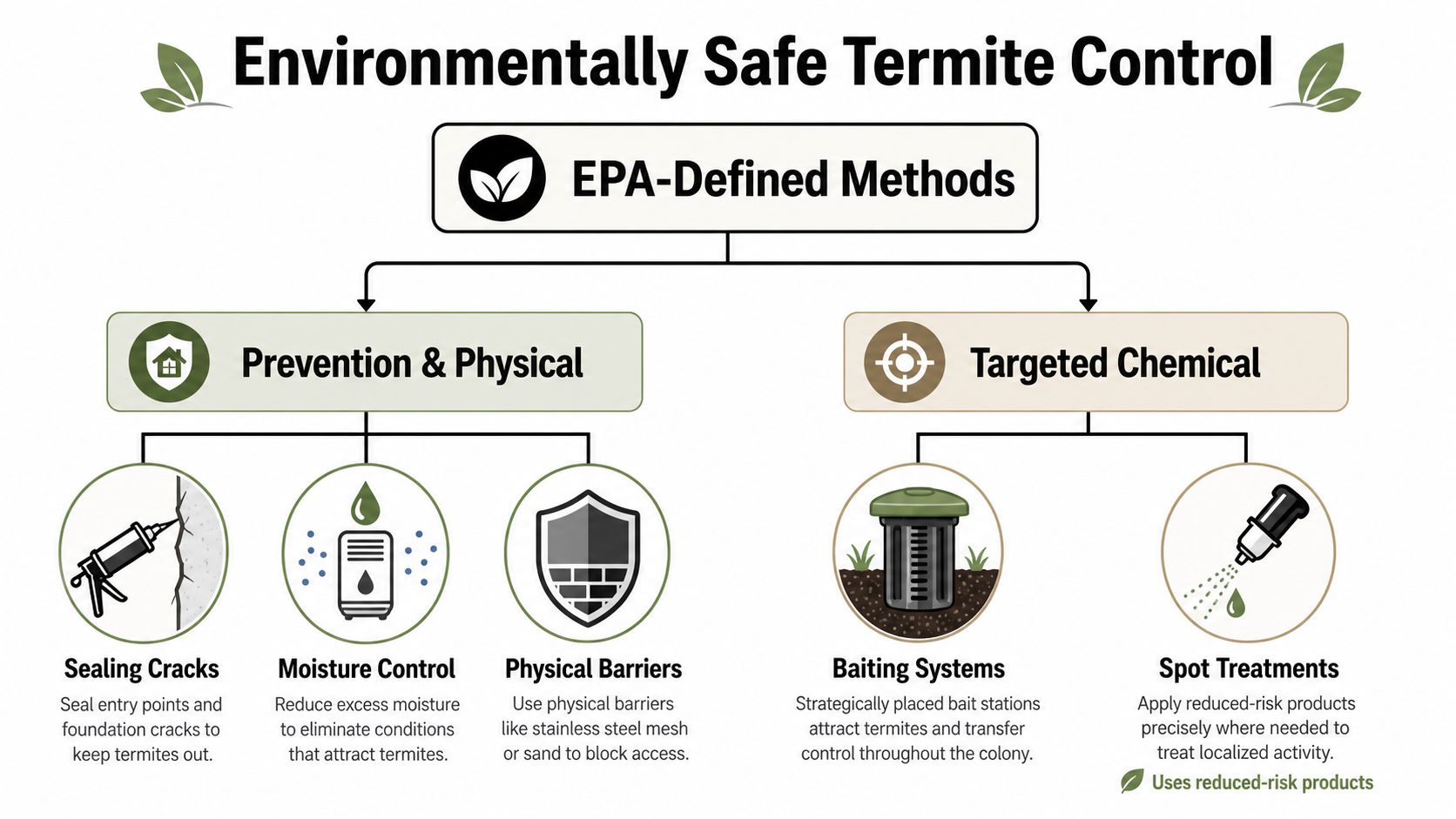 Environmentally Safe Termite Control

EPA-Defined Methods

Prevention & Physical

Targeted Chemical

Sealing Cracks
Seal entry points and foundation cracks to keep termites out.

Moisture Control
Reduce excess moisture to eliminate conditions that attract termites.

Physical Barriers
Use physical barriers like stainless steel mesh or sand to block access.

Baiting Systems
Strategically placed bait stations attract termites and transfer control throughout the colony.

Spot Treatments
Apply reduced-risk products precisely where needed to treat localized activity.

Uses reduced-risk products